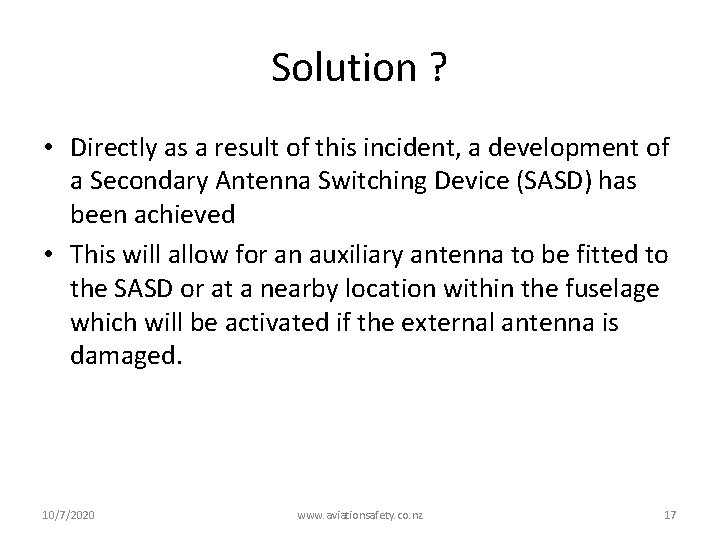 Solution ?

• Directly as a result of this incident, a development of a Secondary Antenna Switching Device (SASD) has been achieved

• This will allow for an auxiliary antenna to be fitted to the SASD or at a nearby location within the fuselage which will be activated if the external antenna is damaged.

10/7/2020

www.aviationsafety.co.nz

17